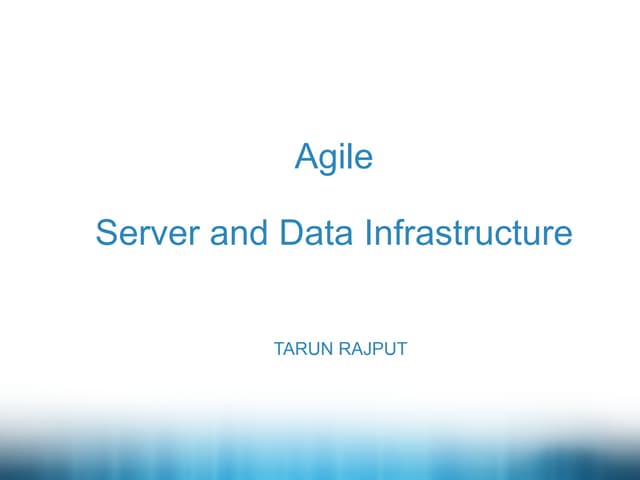 Agile

Server and Data Infrastructure

TARUN RAJPUT